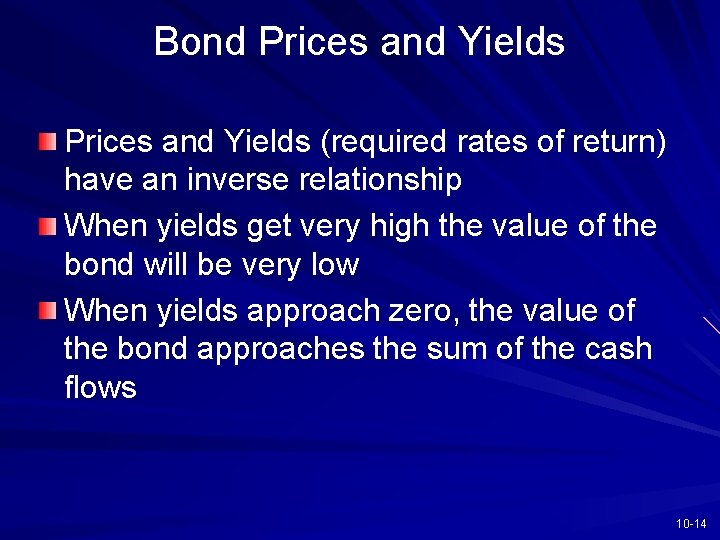 Bond Prices and Yields

Prices and Yields (required rates of return) have an inverse relationship

When yields get very high the value of the bond will be very low

When yields approach zero, the value of the bond approaches the sum of the cash flows

10-14